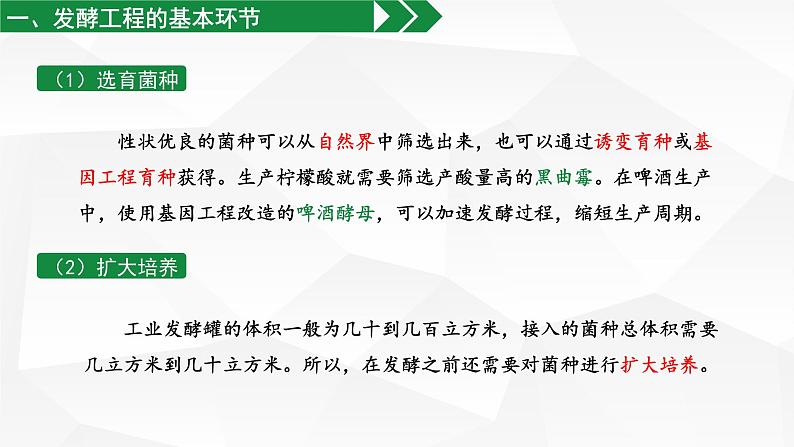 一、发酵工程的基本环节

（1）选育菌种

性状优良的菌种可以从自然界中筛选出来，也可以通过诱变育种或基因工程育种获得。生产柠檬酸就需要筛选产酸量高的黑曲霉。在啤酒生产中，使用基因工程改造的啤酒酵母，可以加速发酵过程，缩短生产周期。

（2）扩大培养

工业发酵罐的体积一般为几十到几百立方米，接入的菌种总体积需要几立方米到几十立方米。所以，在发酵之前还需要对菌种进行扩大培养。